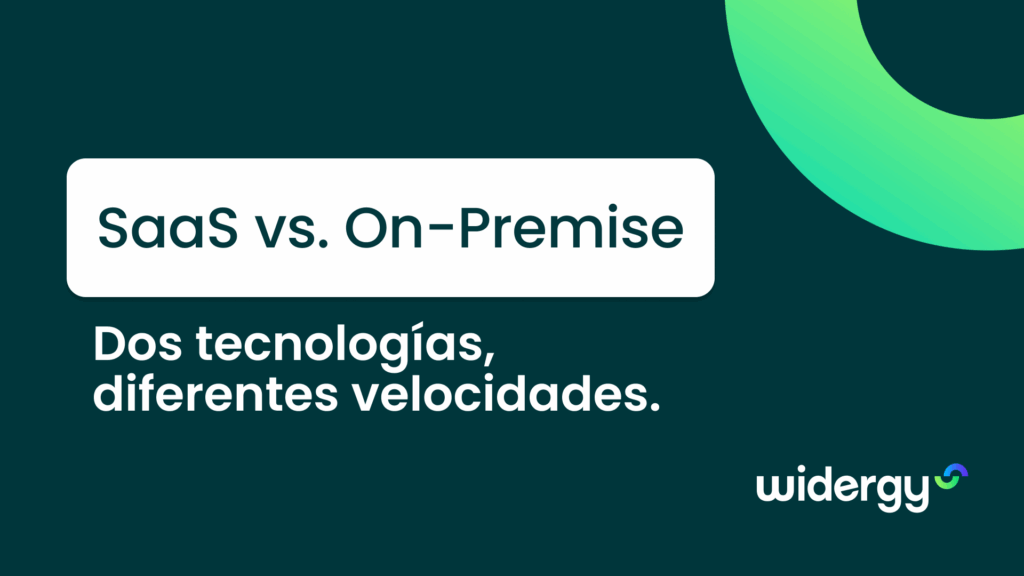 SaaS vs. On-Premise

Dos tecnologías, diferentes velocidades.

widergy